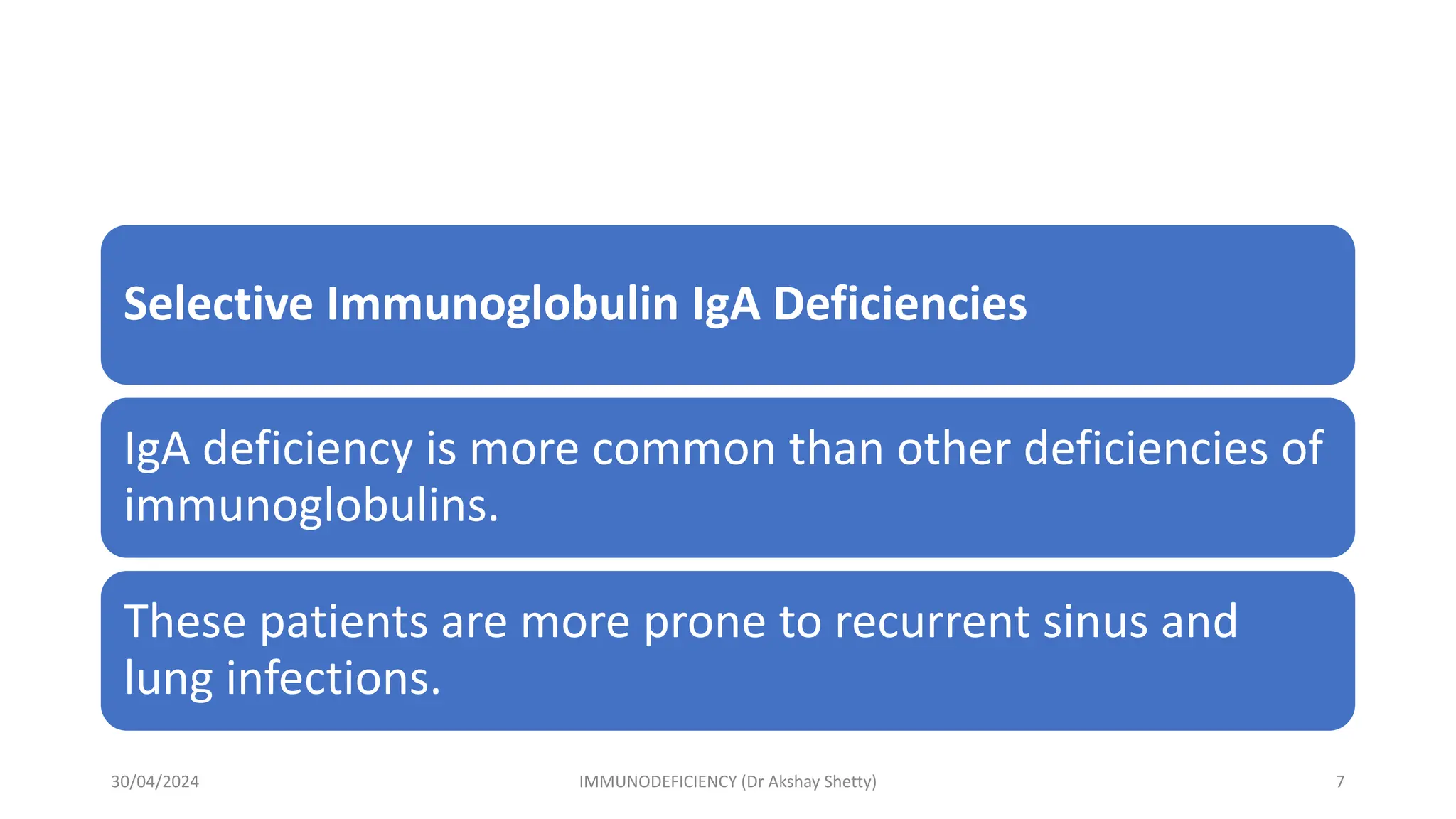 Selective Immunoglobulin IgA Deficiencies

IgA deficiency is more common than other deficiencies of immunoglobulins.

These patients are more prone to recurrent sinus and lung infections.

30/04/2024

IMMUNODEFICIENCY (Dr Akshay Shetty)

7